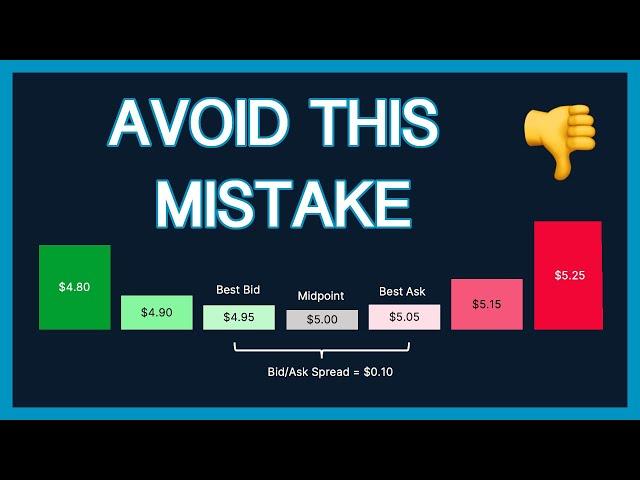 AVOID THIS MISTAKE

$4.80

$4.90

Best Bid
$4.95

Midpoint
$5.00

Best Ask
$5.05

$5.15

$5.25

Bid/Ask Spread = $0.10